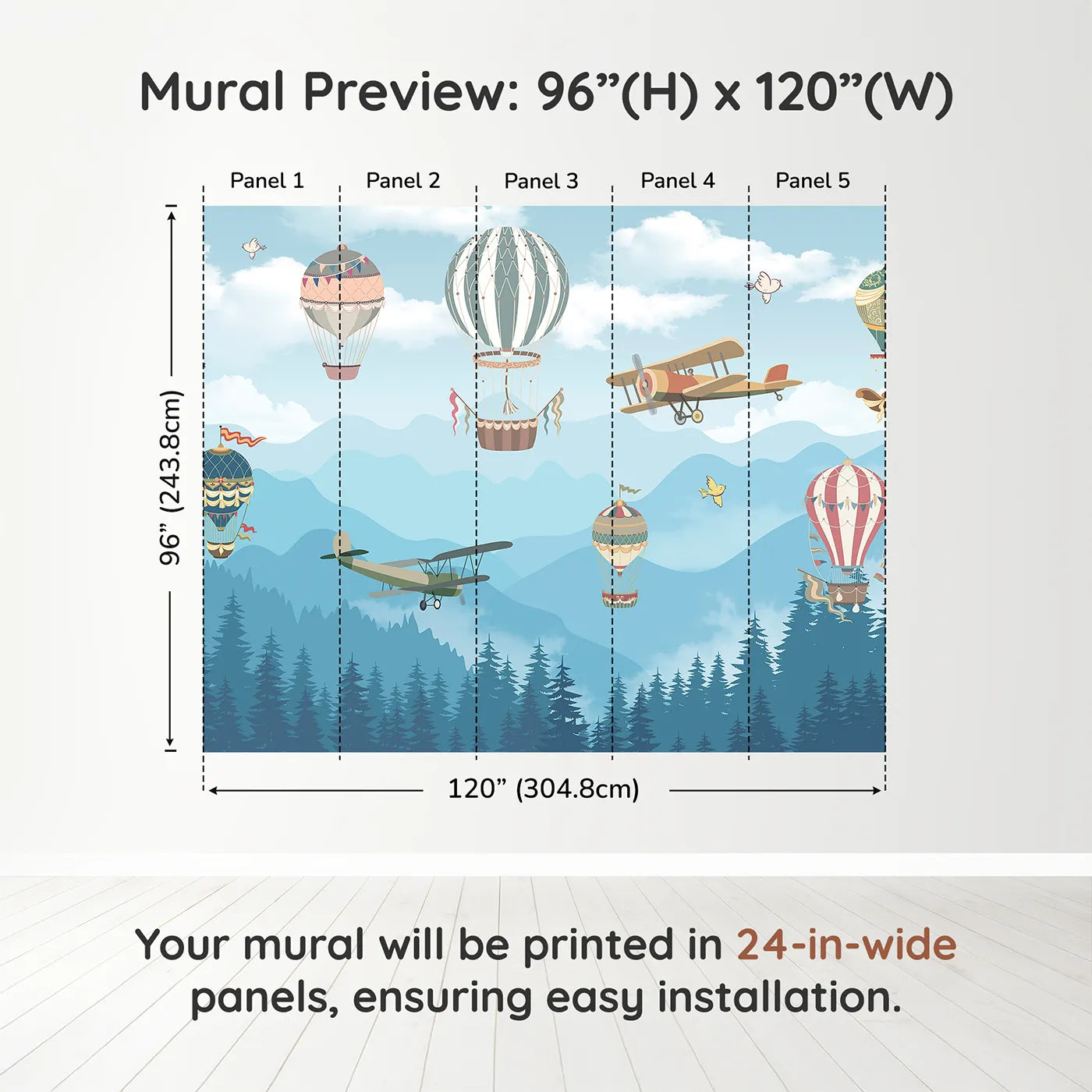 Mural Preview: 96”(H) x 120”(W)

Panel 1
Panel 2
Panel 3
Panel 4
Panel 5

96” (243.8cm)

120” (304.8cm)

Your mural will be printed in 24-in-wide panels, ensuring easy installation.